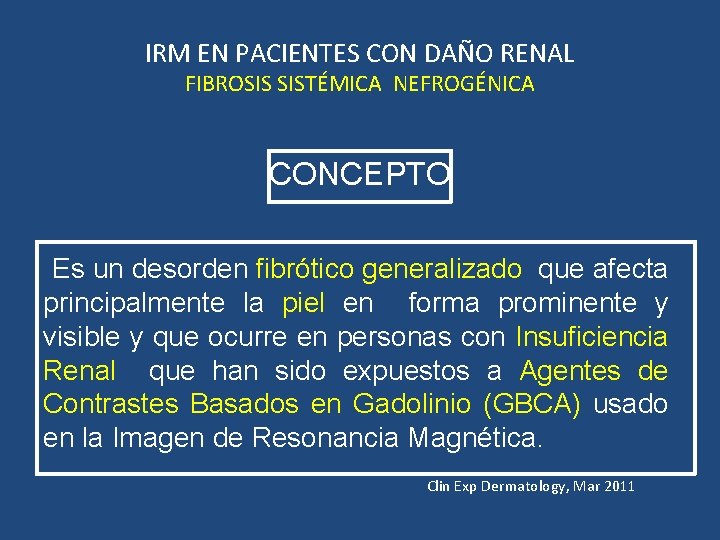 IRM EN PACIENTES CON DAÑO RENAL
FIBROSIS SISTÉMICA NEFROGÉNICA

CONCEPTO

Es un desorden fibrótico generalizado que afecta principalmente la piel en forma prominente y visible y que ocurre en personas con Insuficiencia Renal que han sido expuestos a Agentes de Contrastes Basados en Gadolinio (GBCA) usado en la Imagen de Resonancia Magnética.

Clin Exp Dermatology, Mar 2011